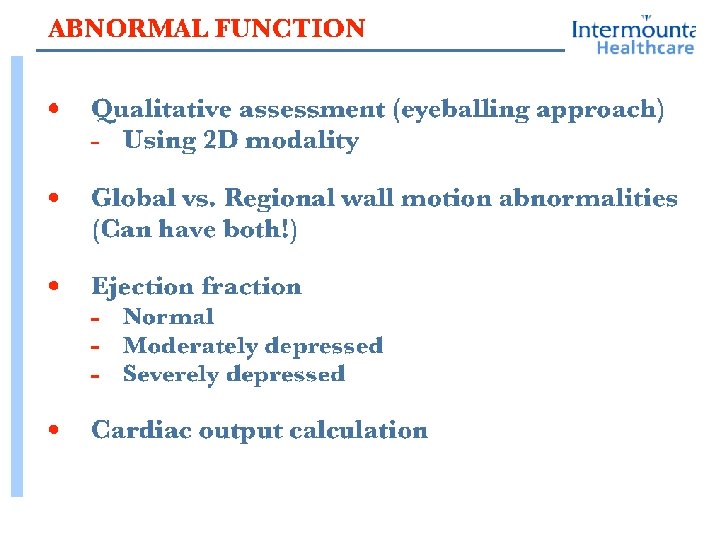 ABNORMAL FUNCTION

Intermounta
Healthcare

• Qualitative assessment (eyeballing approach)
- Using 2D modality

• Global vs. Regional wall motion abnormalities (Can have both!)

• Ejection fraction
- Normal
- Moderately depressed
- Severely depressed

• Cardiac output calculation